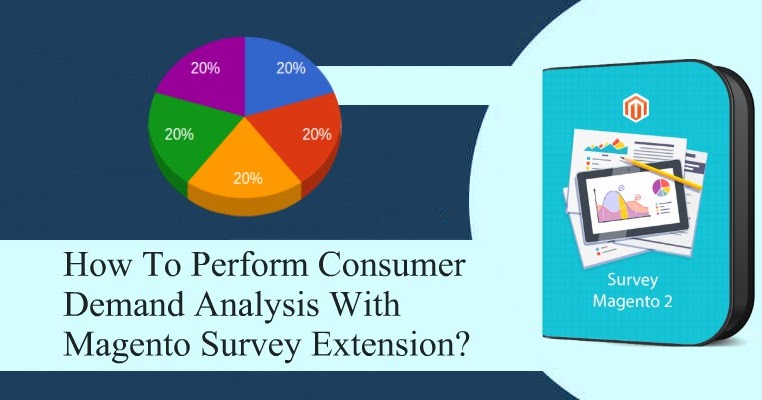 20%
20%
20%
20%
20%

How To Perform Consumer Demand Analysis With Magento Survey Extension?

Survey
Magento 2